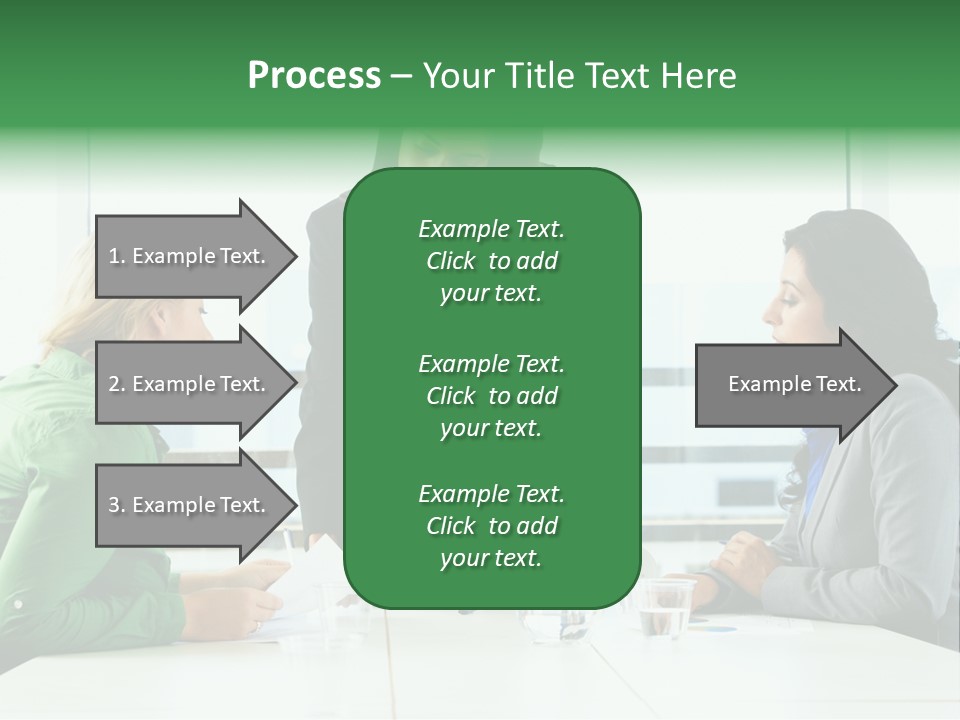 Process – Your Title Text Here

1. Example Text.

2. Example Text.

3. Example Text.

Example Text. Click to add your text.

Example Text. Click to add your text.

Example Text. Click to add your text.

Example Text.